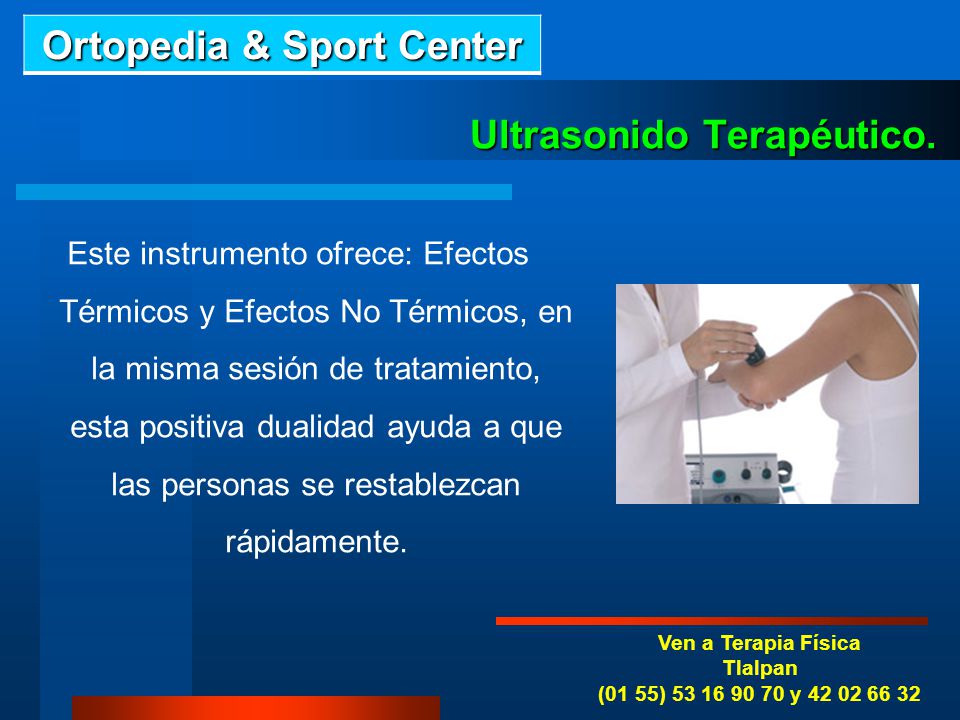 Ortopedia & Sport Center

Ultrasonido Terapéutico.

Este instrumento ofrece: Efectos Térmicos y Efectos No Térmicos, en la misma sesión de tratamiento, esta positiva dualidad ayuda a que las personas se restablezcan rápidamente.

Ven a Terapia Física
Tlalpan
(01 55) 53 16 90 70 y 42 02 66 32